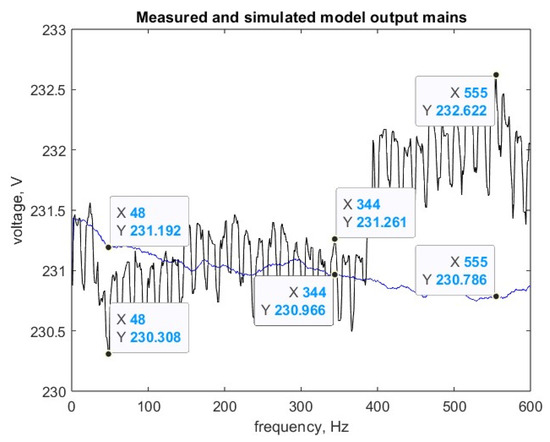 Measured and simulated model output mains

233
232.5
232
231.5
231
230.5
230

voltage, V

X 555
Y 232.622

X 48
Y 231.192

X 344
Y 231.261

X 344
Y 230.966

X 555
Y 230.786

X 48
Y 230.308

0 100 200 300 400 500 600

frequency, Hz